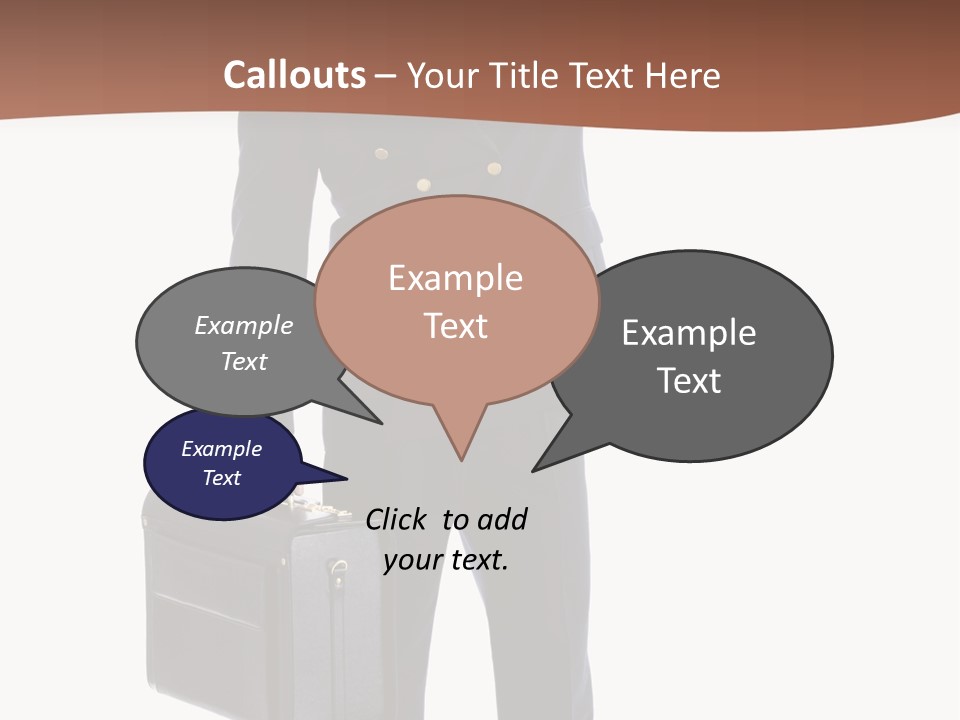 Callouts – Your Title Text Here

Example Text

Example Text

Example Text

Example Text

Click to add your text.